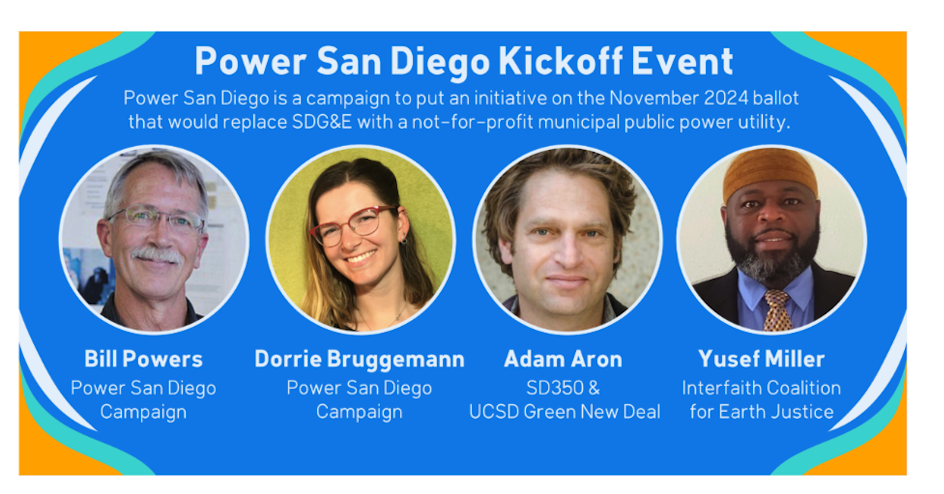 Power San Diego Kickoff Event

Power San Diego is a campaign to put an initiative on the November 2024 ballot that would replace SDG&E with a not-for-profit municipal public power utility.

Bill Powers
Power San Diego Campaign

Dorrie Bruggemann
Power San Diego Campaign

Adam Aron
SD350 & UCSD Green New Deal

Yusef Miller
Interfaith Coalition for Earth Justice